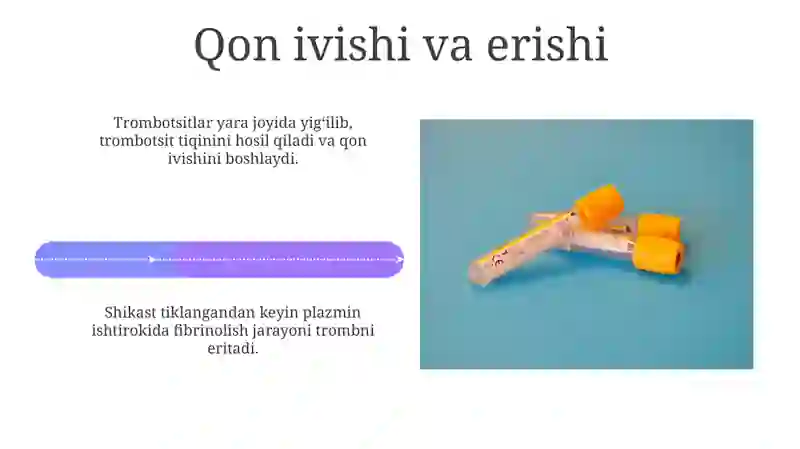 Qon ivishi va erishi

Trombotsitlar yara joyida yig‘ilib, trombotsit tiqinini hosil qiladi va qon ivishini boshlaydi.

Shikast tiklangandan keyin plazmin ishtirokida fibrinolish jarayoni trombni eritadi.